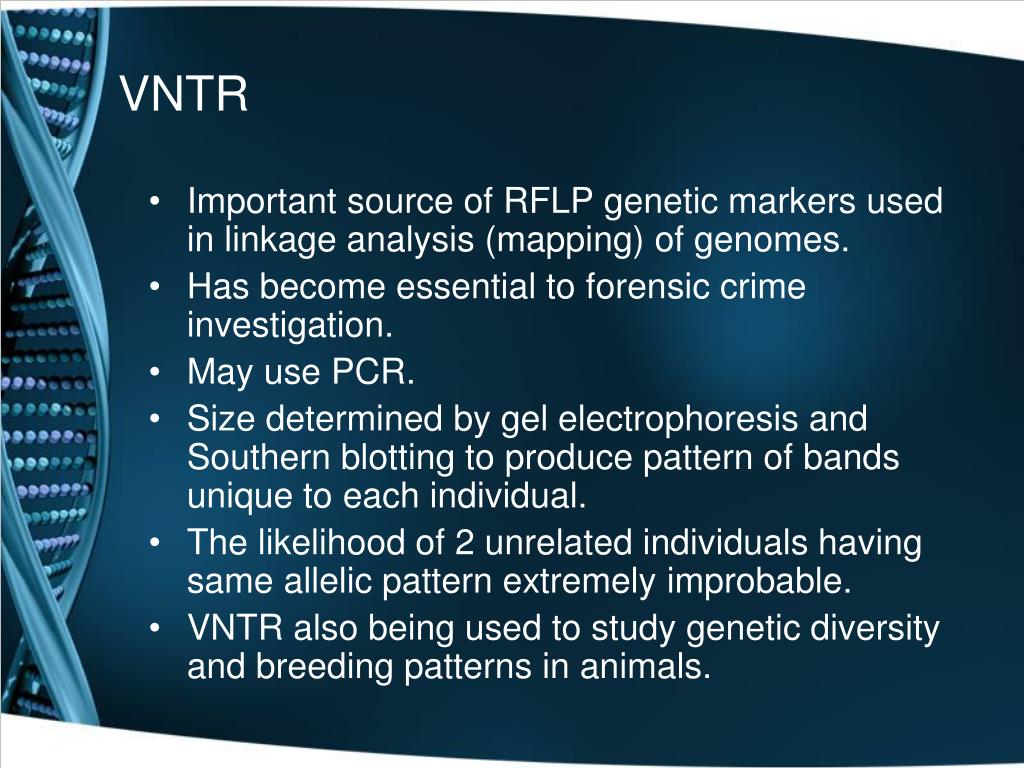 VNTR

• Important source of RFLP genetic markers used in linkage analysis (mapping) of genomes.
• Has become essential to forensic crime investigation.
• May use PCR.
• Size determined by gel electrophoresis and Southern blotting to produce pattern of bands unique to each individual.
• The likelihood of 2 unrelated individuals having same allelic pattern extremely improbable.
• VNTR also being used to study genetic diversity and breeding patterns in animals.